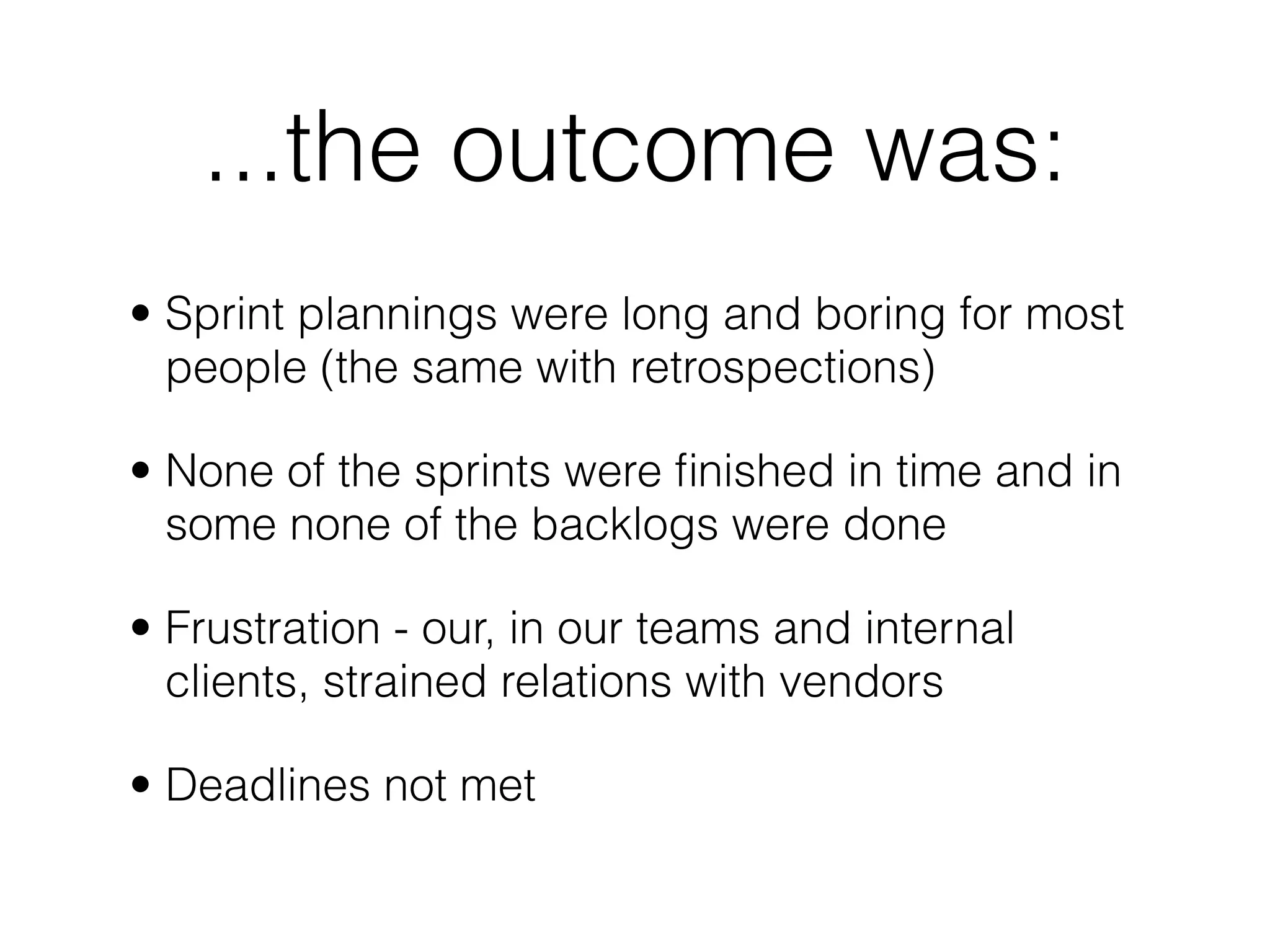 ...the outcome was:

• Sprint plannings were long and boring for most people (the same with retrospections)

• None of the sprints were finished in time and in some none of the backlogs were done

• Frustration - our, in our teams and internal clients, strained relations with vendors

• Deadlines not met